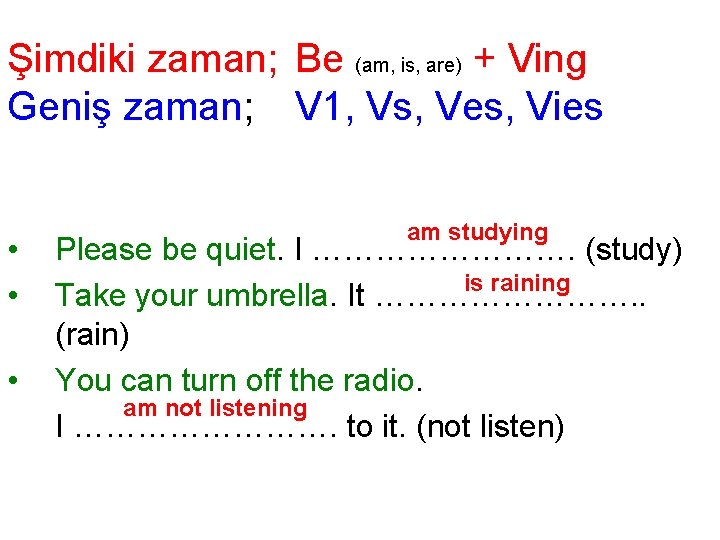 Şimdiki zaman; Be (am, is, are) + Ving
Geniş zaman; V1, Vs, Ves, Vies

• Please be quiet. I am studying …………………… (study)
• Take your umbrella. It is raining …………………….. (rain)
• You can turn off the radio. I am not listening …………………… to it. (not listen)